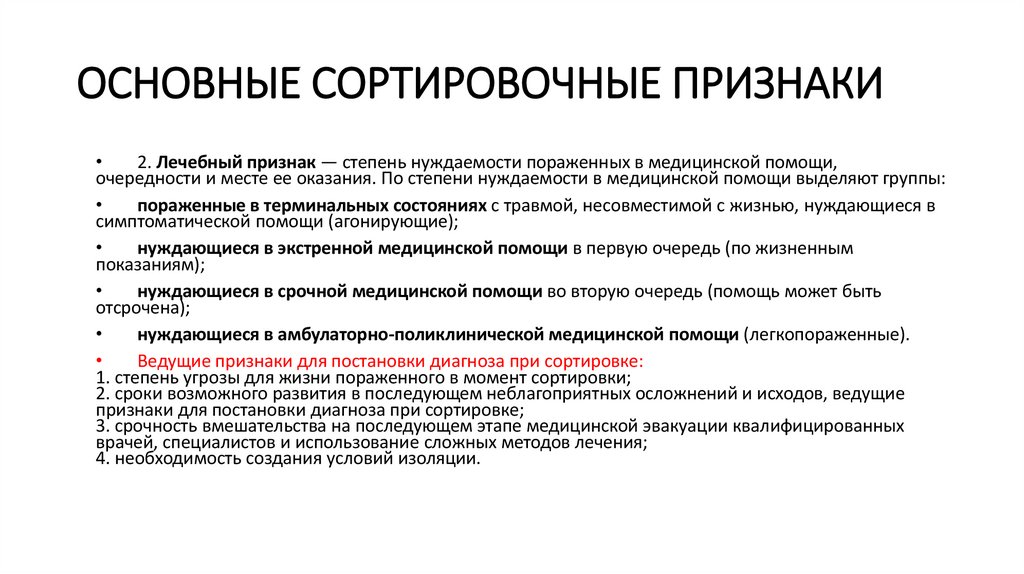 ОСНОВНЫЕ СОРТИРОВОЧНЫЕ ПРИЗНАКИ

• 2. Лечебный признак — степень нуждаемости пораженных в медицинской помощи, очередности и месте ее оказания. По степени нуждаемости в медицинской помощи выделяют группы:

• пораженные в терминальных состояниях с травмой, несовместимой с жизнью, нуждающиеся в симптоматической помощи (агонирующие);

• нуждающиеся в экстренной медицинской помощи в первую очередь (по жизненным показаниям);

• нуждающиеся в срочной медицинской помощи во вторую очередь (помощь может быть отсрочена);

• нуждающиеся в амбулаторно-поликлинической медицинской помощи (легкопораженные).

• Ведущие признаки для постановки диагноза при сортировке:
1. степень угрозы для жизни пораженного в момент сортировки;
2. сроки возможного развития в последующем неблагоприятных осложнений и исходов, ведущие признаки для постановки диагноза при сортировке;
3. срочность вмешательства на последующем этапе медицинской эвакуации квалифицированных врачей, специалистов и использование сложных методов лечения;
4. необходимость создания условий изоляции.